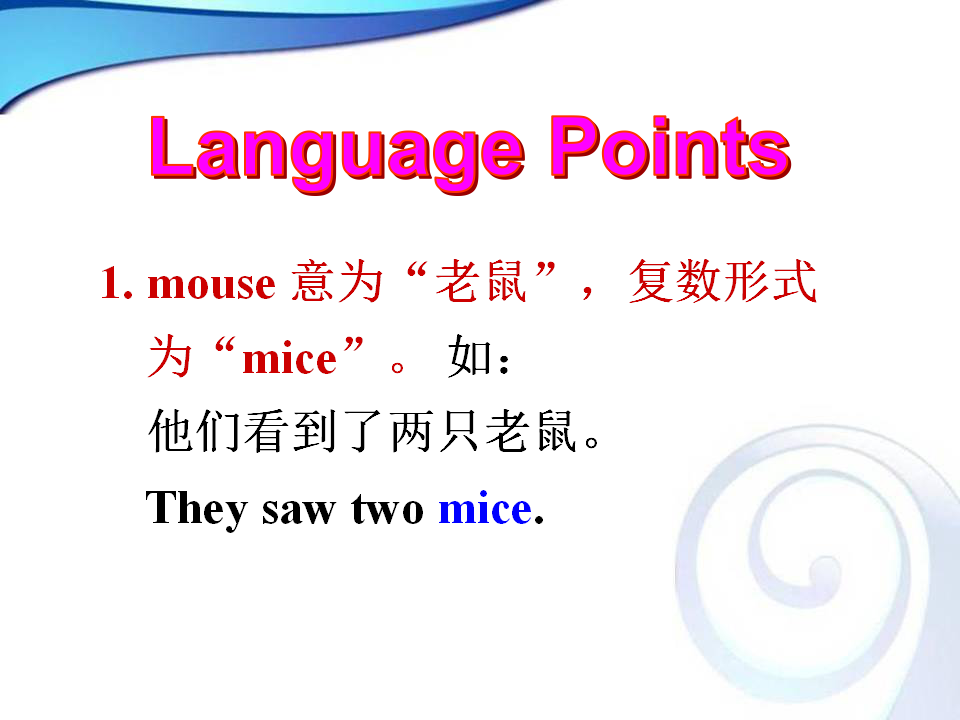 Language Points

1. mouse 意为“老鼠”，复数形式为“mice”。 如：

他们看到了两只老鼠。

They saw two mice.